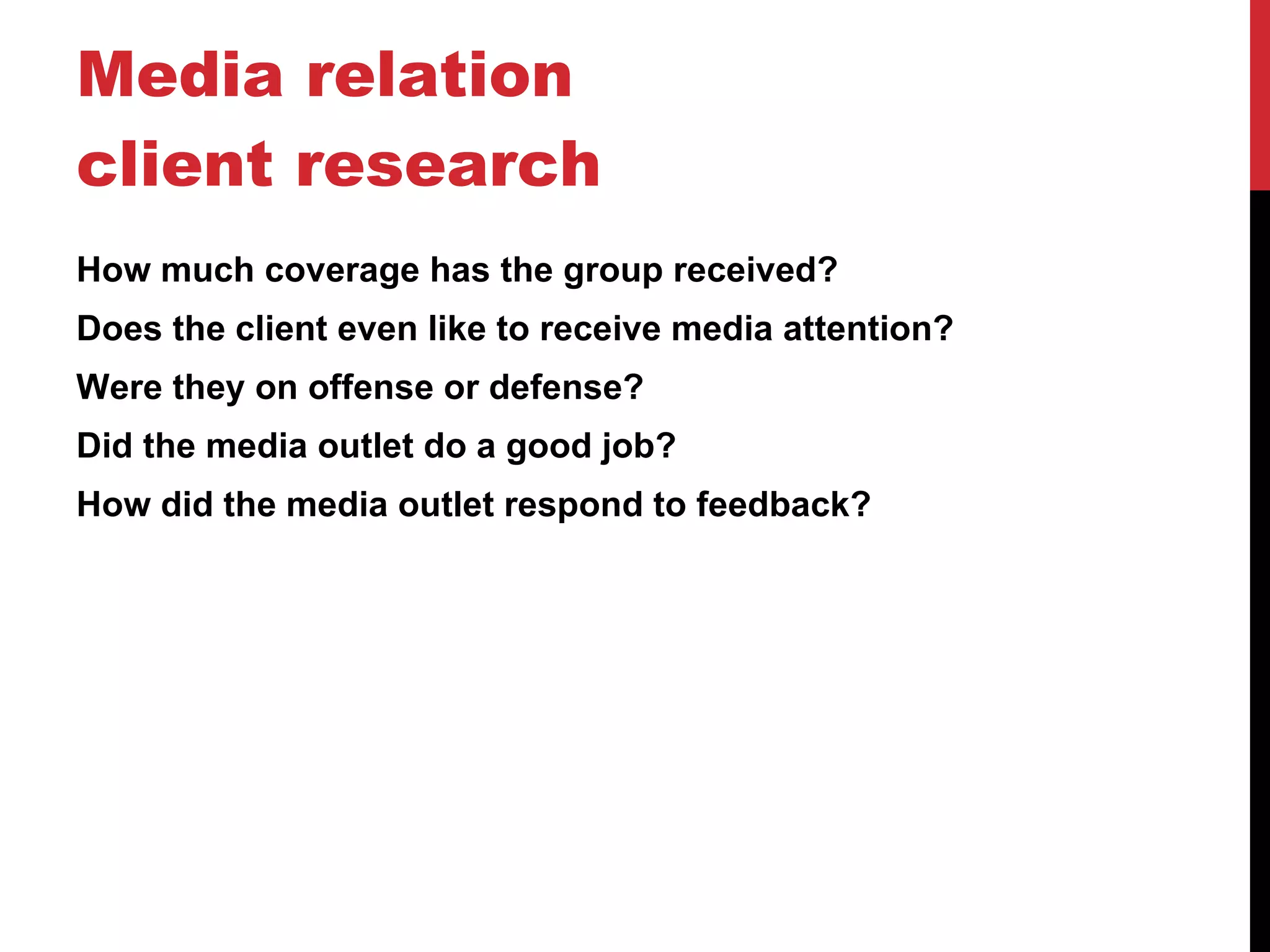 Media relation client research

How much coverage has the group received?

Does the client even like to receive media attention?

Were they on offense or defense?

Did the media outlet do a good job?

How did the media outlet respond to feedback?